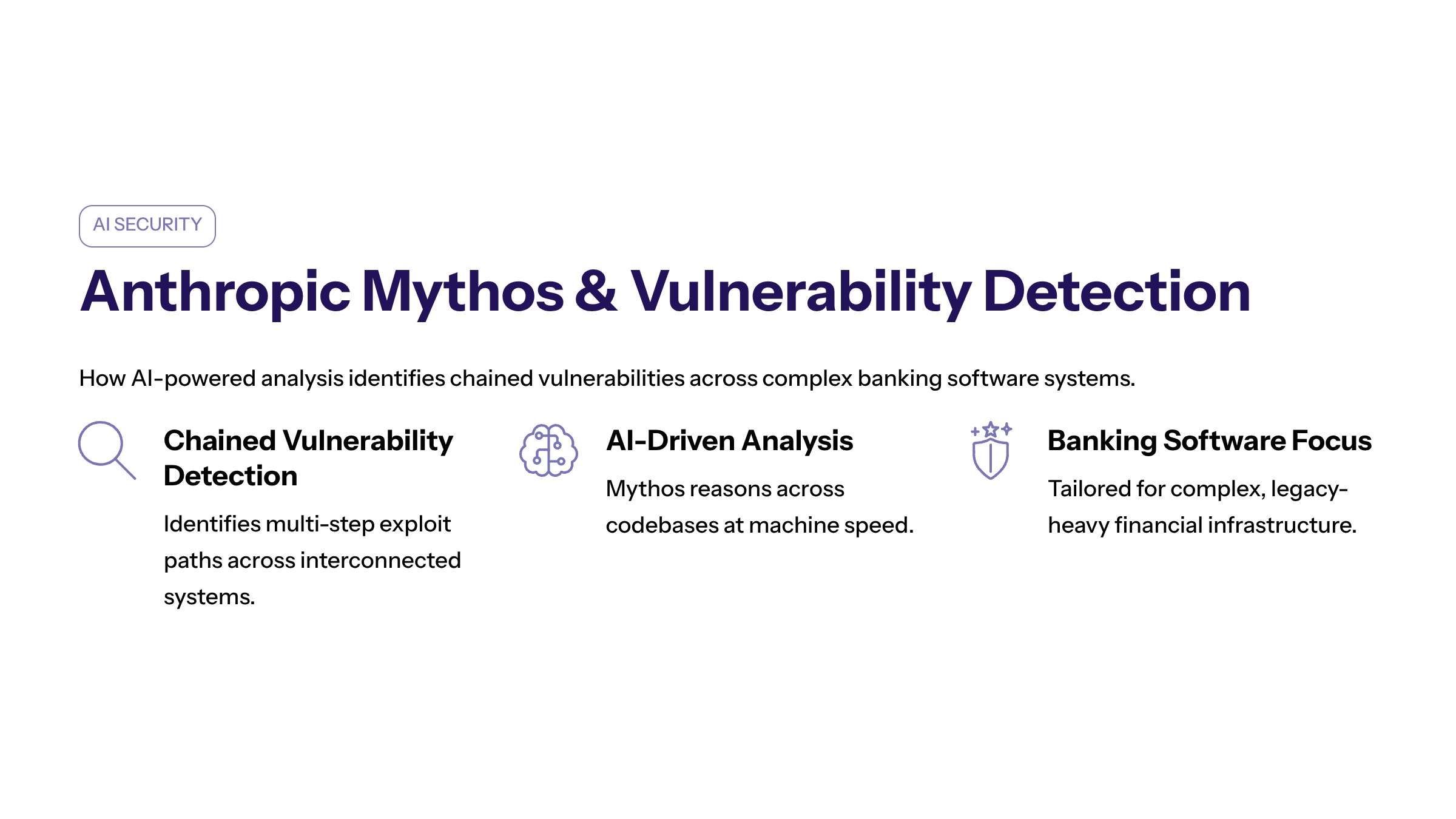 AI SECURITY

Anthropic Mythos & Vulnerability Detection

How AI-powered analysis identifies chained vulnerabilities across complex banking software systems.

Chained Vulnerability Detection

Identifies multi-step exploit paths across interconnected systems.

AI-Driven Analysis

Mythos reasons across codebases at machine speed.

Banking Software Focus

Tailored for complex, legacy-heavy financial infrastructure.